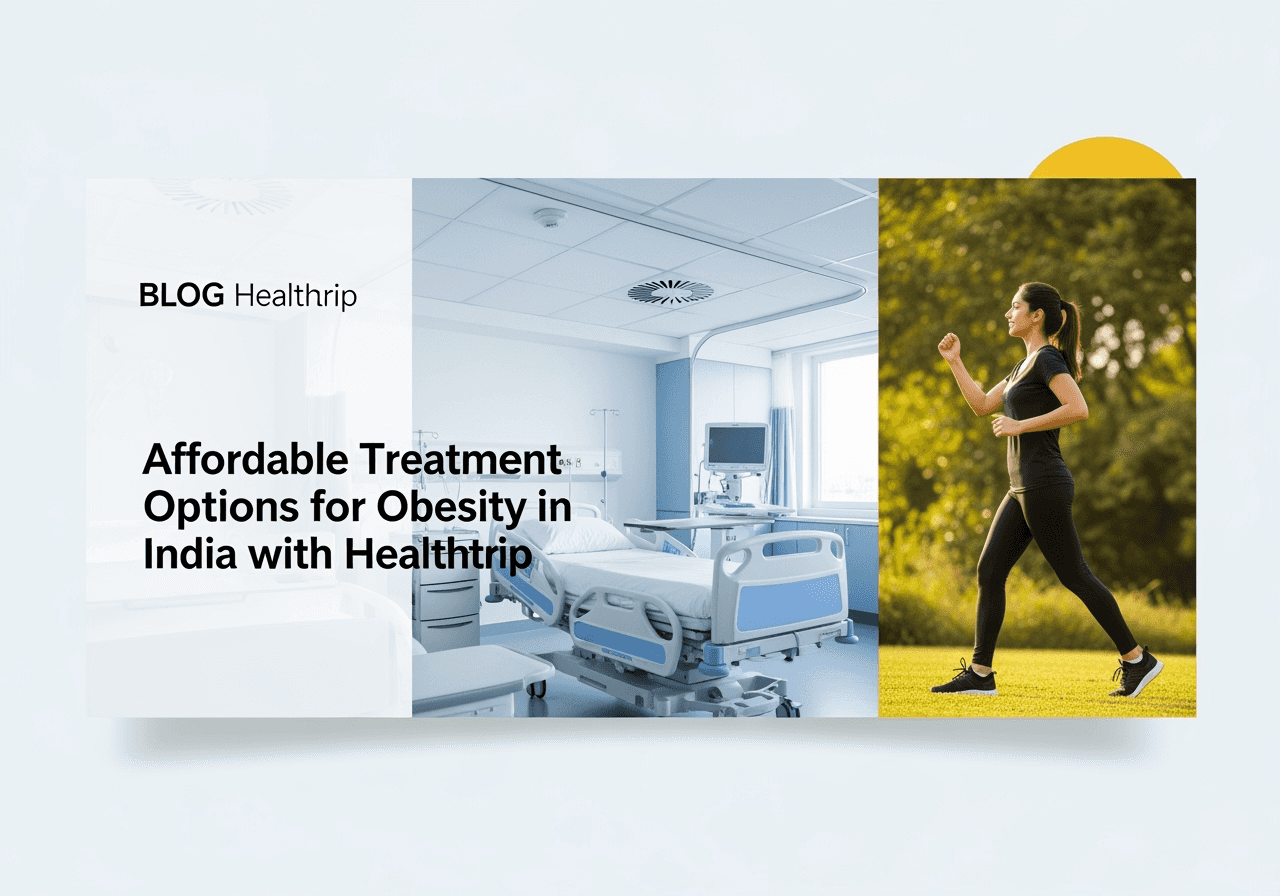 BLOG Healthrip

Affordable Treatment Options for Obesity in India with Healthtrip